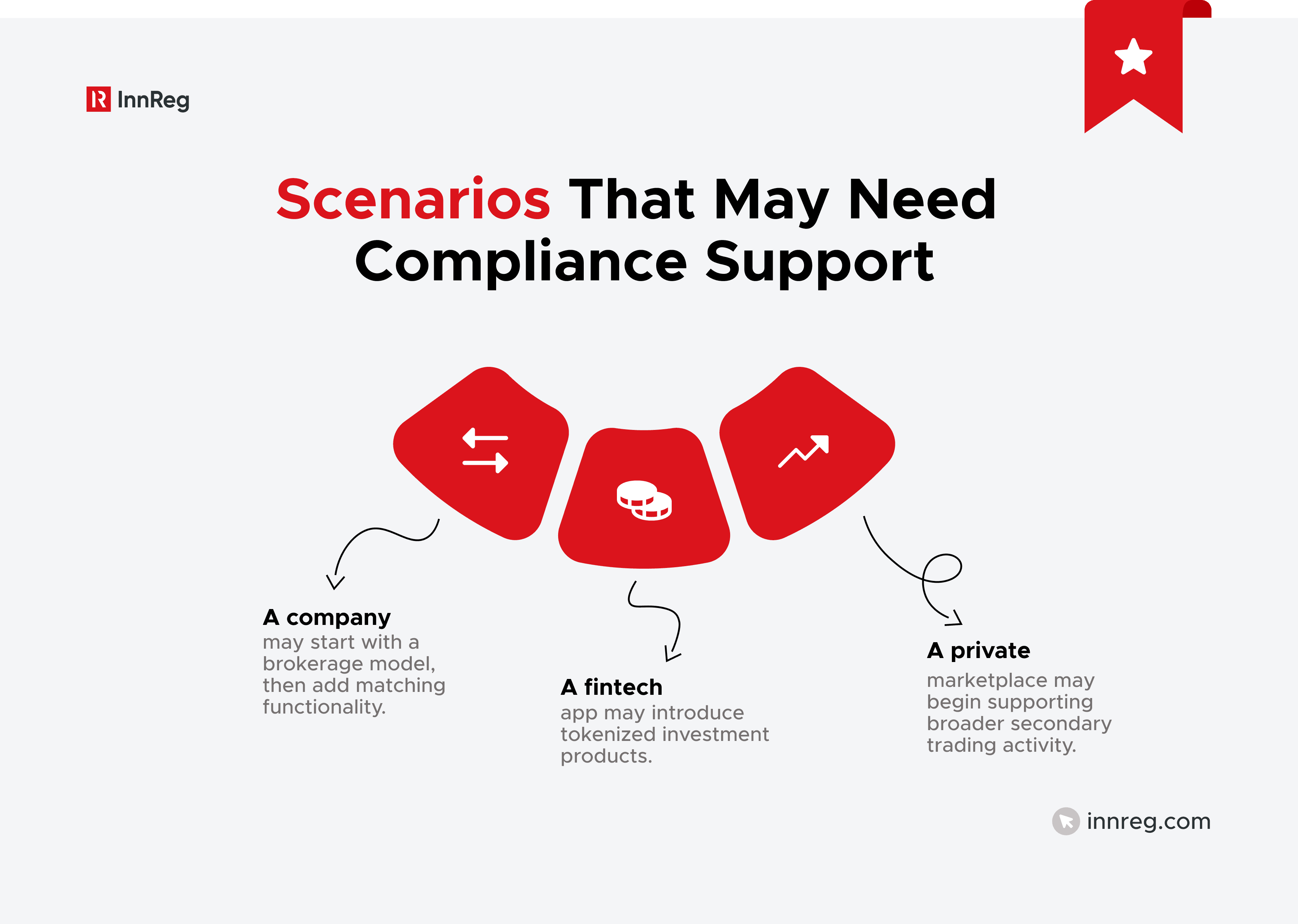 InnReg

Scenarios That May Need Compliance Support

A company
may start with a brokerage model, then add matching functionality.

A fintech
app may introduce tokenized investment products.

A private
marketplace may begin supporting broader secondary trading activity.

innreg.com